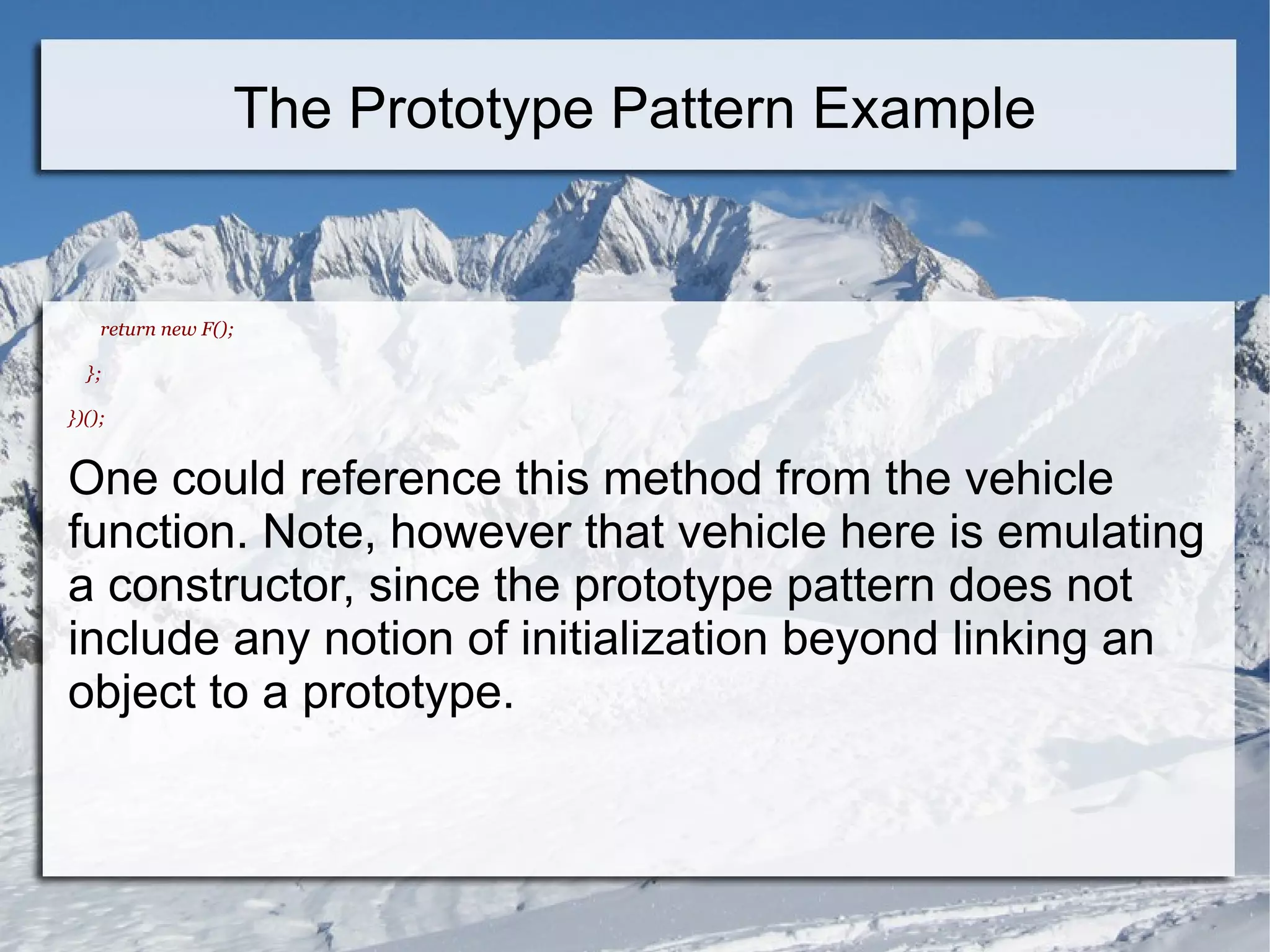 The Prototype Pattern Example

return new F();

};

})();

One could reference this method from the vehicle function. Note, however that vehicle here is emulating a constructor, since the prototype pattern does not include any notion of initialization beyond linking an object to a prototype.